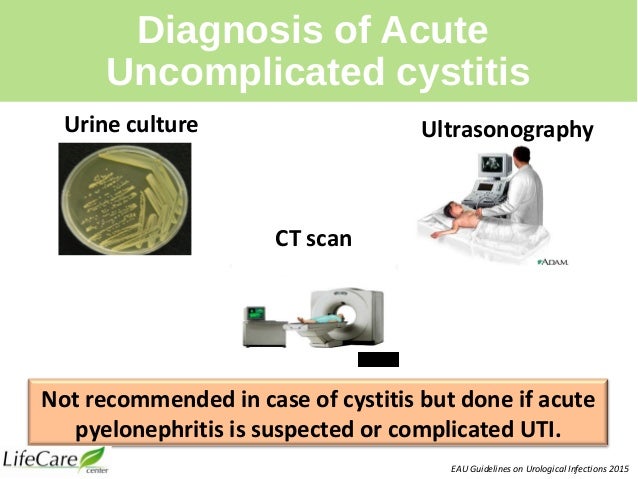 Diagnosis of Acute Uncomplicated cystitis

Urine culture

Ultrasonography

ADAM

CT scan

Not recommended in case of cystitis but done if acute pyelonephritis is suspected or complicated UTI.

LifeCare center

EAU Guidelines on Urological Infections 2015